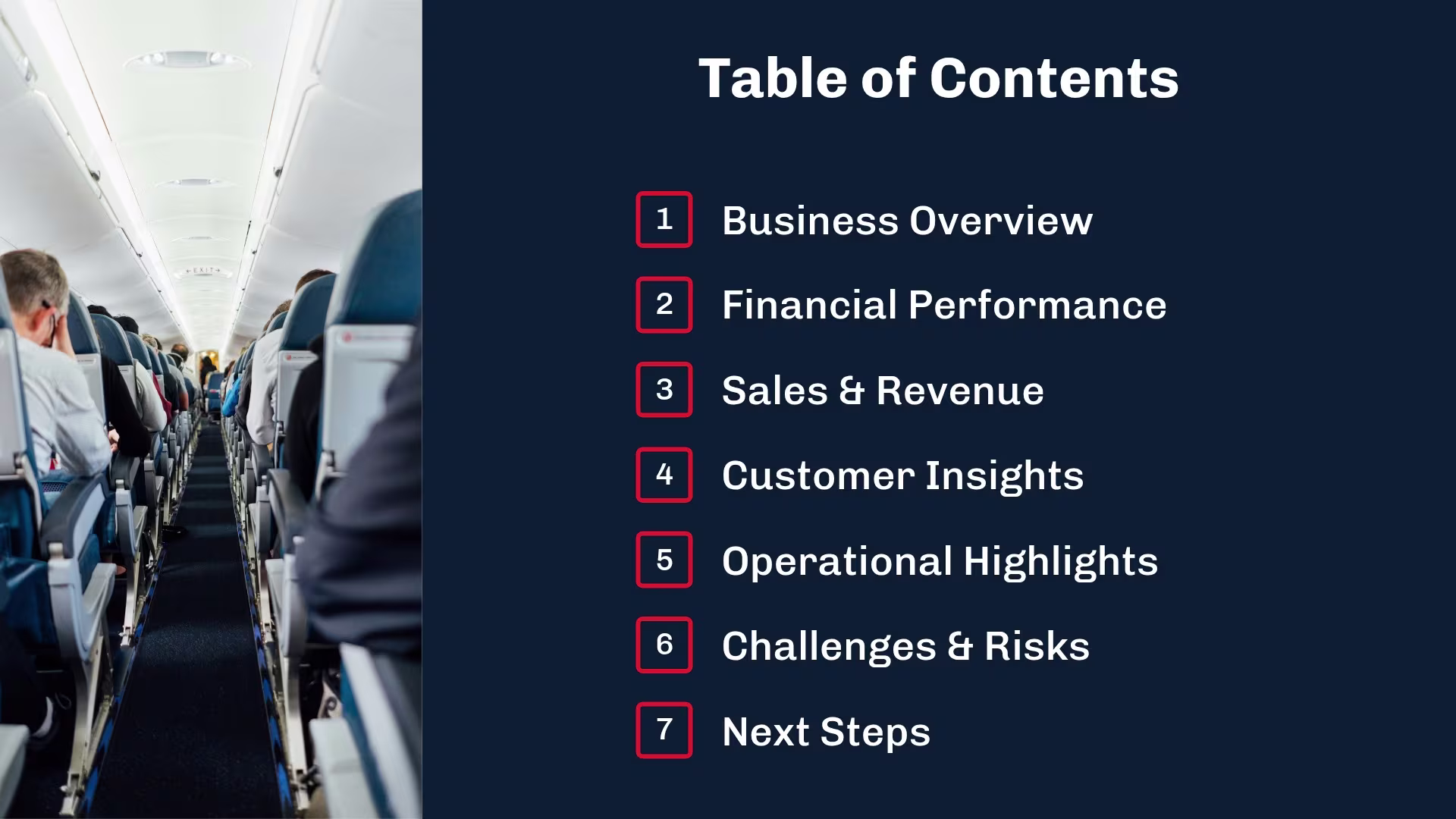 EXIT

Table of Contents

1 Business Overview

2 Financial Performance

3 Sales & Revenue

4 Customer Insights

5 Operational Highlights

6 Challenges & Risks

7 Next Steps